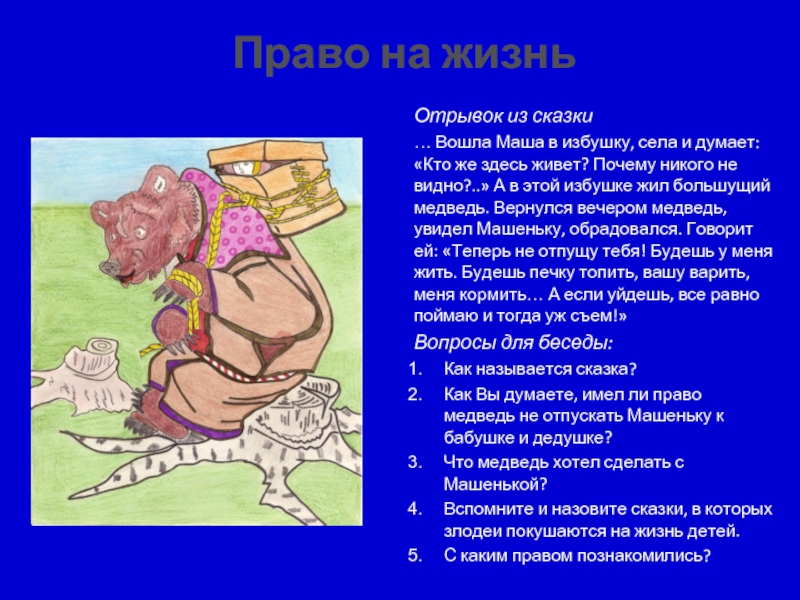 Право на жизнь

Отрывок из сказки

… Вошла Маша в избушку, села и думает: «Кто же здесь живет? Почему никого не видно?..» А в этой избушке жил большущий медведь. Вернулся вечером медведь, увидел Машеньку, обрадовался. Говорит ей: «Теперь не отпущу тебя! Будешь у меня жить. Будешь печку топить, вашу варить, меня кормить… А если уйдешь, все равно поймаю и тогда уж съем!»

Вопросы для беседы:

1. Как называется сказка?
2. Как Вы думаете, имел ли право медведь не отпускать Машеньку к бабушке и дедушке?
3. Что медведь хотел сделать с Машенькой?
4. Вспомните и назовите сказки, в которых злодеи покушаются на жизнь детей.
5. С каким правом познакомились?